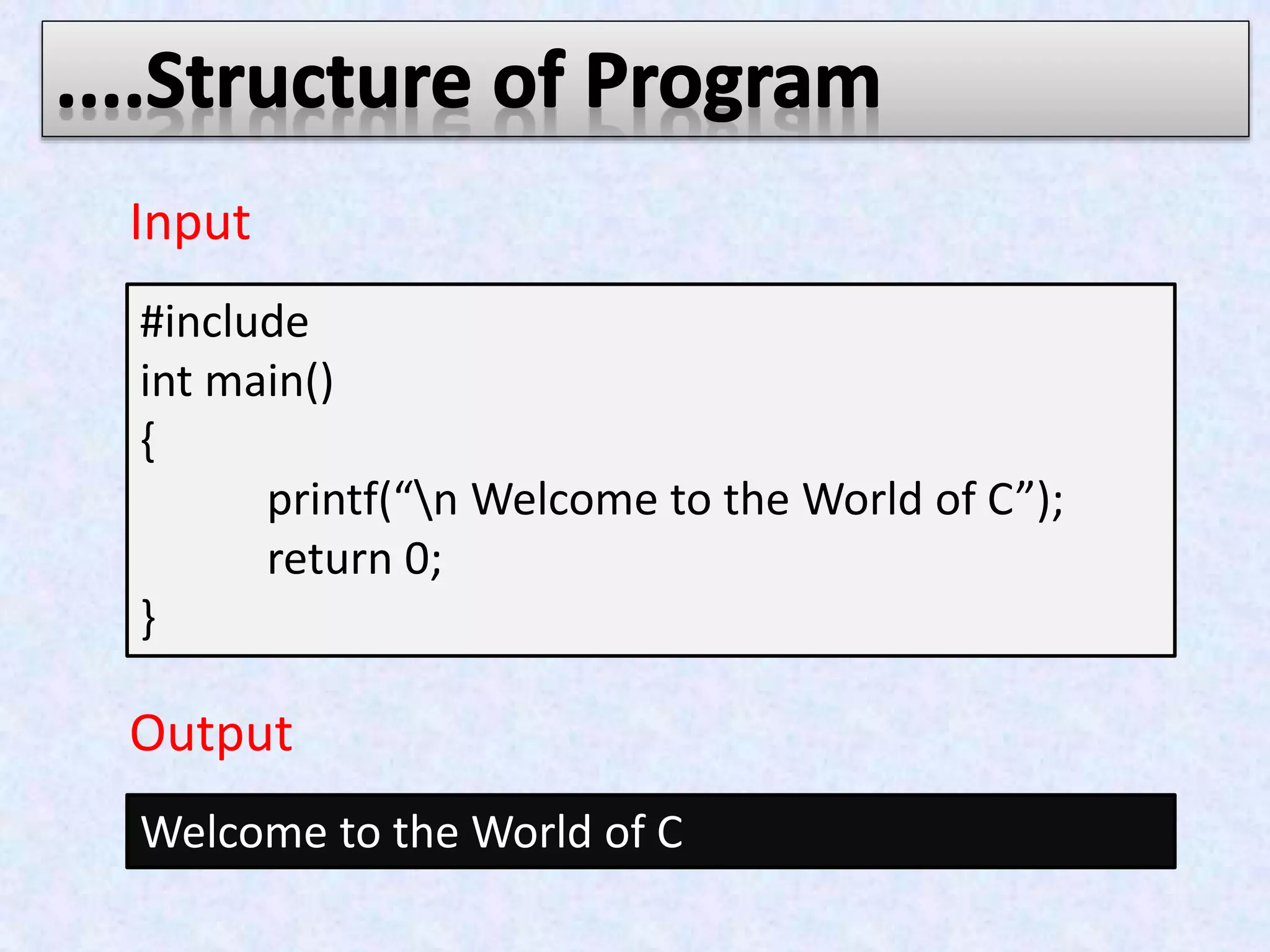 ....Structure of Program

Input

#include
int main()
{
printf(“\n Welcome to the World of C”);
return 0;
}

Output

Welcome to the World of C